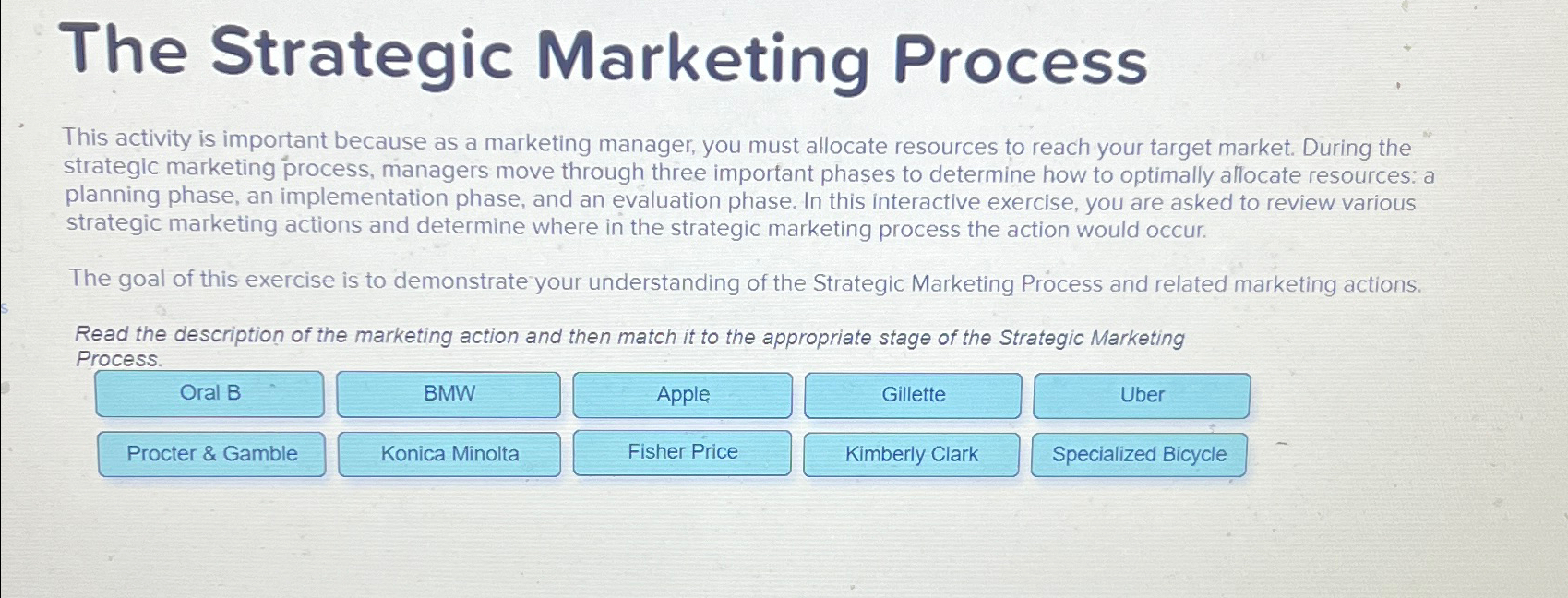 The Strategic Marketing Process

This activity is important because as a marketing manager, you must allocate resources to reach your target market. During the strategic marketing process, managers move through three important phases to determine how to optimally allocate resources: a planning phase, an implementation phase, and an evaluation phase. In this interactive exercise, you are asked to review various strategic marketing actions and determine where in the strategic marketing process the action would occur.

The goal of this exercise is to demonstrate your understanding of the Strategic Marketing Process and related marketing actions.

Read the description of the marketing action and then match it to the appropriate stage of the Strategic Marketing Process.

Oral B

BMW

Apple

Gillette

Uber

Procter & Gamble

Konica Minolta

Fisher Price

Kimberly Clark

Specialized Bicycle